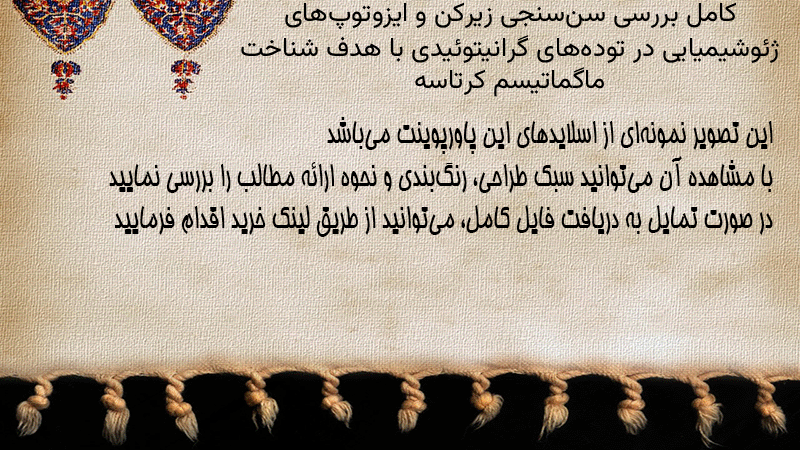 کامل بررسی سن‌سنجی زیرکن و ایزوتوپ‌های ژئوشیمیایی در توده‌های گرانیتوئیدی با هدف شناخت ماگماتیسم کرتاسه

این تصویر نمونه‌ای از اسلایدهای این پاورپوینت می‌باشد
با مشاهده آن می‌توانید سبک طراحی، رنگ‌بندی و نحوه ارائه مطالب را بررسی نمایید
در صورت تمایل به دریافت فایل کامل، می‌توانید از طریق لینک خرید اقدام فرمایید